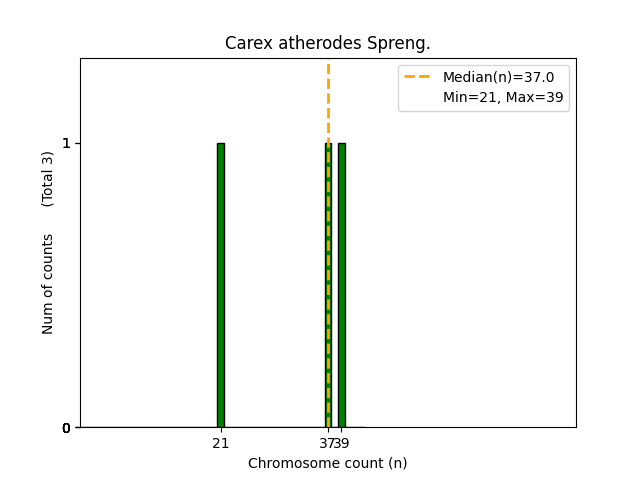 Carex atherodes Spreng.

Median(n)=37.0
Min=21, Max=39

Num of counts (Total 3)

1

0

21

37

39

Chromosome count (n)